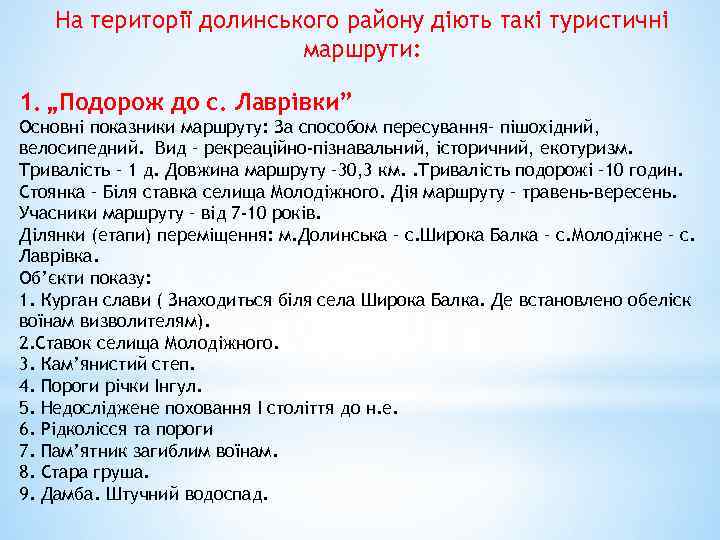 На території долинського району діють такі туристичні маршрути:

1. „Подорож до с. Лаврівки”
Основні показники маршруту: За способом пересування- пішохідний, велосипедний. Вид - рекреаційно-пізнавальний, історичний, екотуризм. Тривалість - 1 д. Довжина маршруту -30,3 км. .Тривалість подорожі -10 годин. Стоянка - Біля ставка селища Молодіжного. Дія маршруту - травень-вересень. Учасники маршруту - від 7-10 років.
Ділянки (етапи) переміщення: м.Долинська - с.Широка Балка - с.Молодіжне - с. Лаврівка.
Об’єкти показу:
1. Курган слави ( Знаходиться біля села Широка Балка. Де встановлено обеліск воїнам визволителям).
2.Ставок селища Молодіжного.
3. Кам’янистий степ.
4. Пороги річки Інгул.
5. Недосліджене поховання І століття до н.е.
6. Рідколісся та пороги
7. Пам’ятник загиблим воїнам.
8. Стара груша.
9. Дамба. Штучний водоспад.